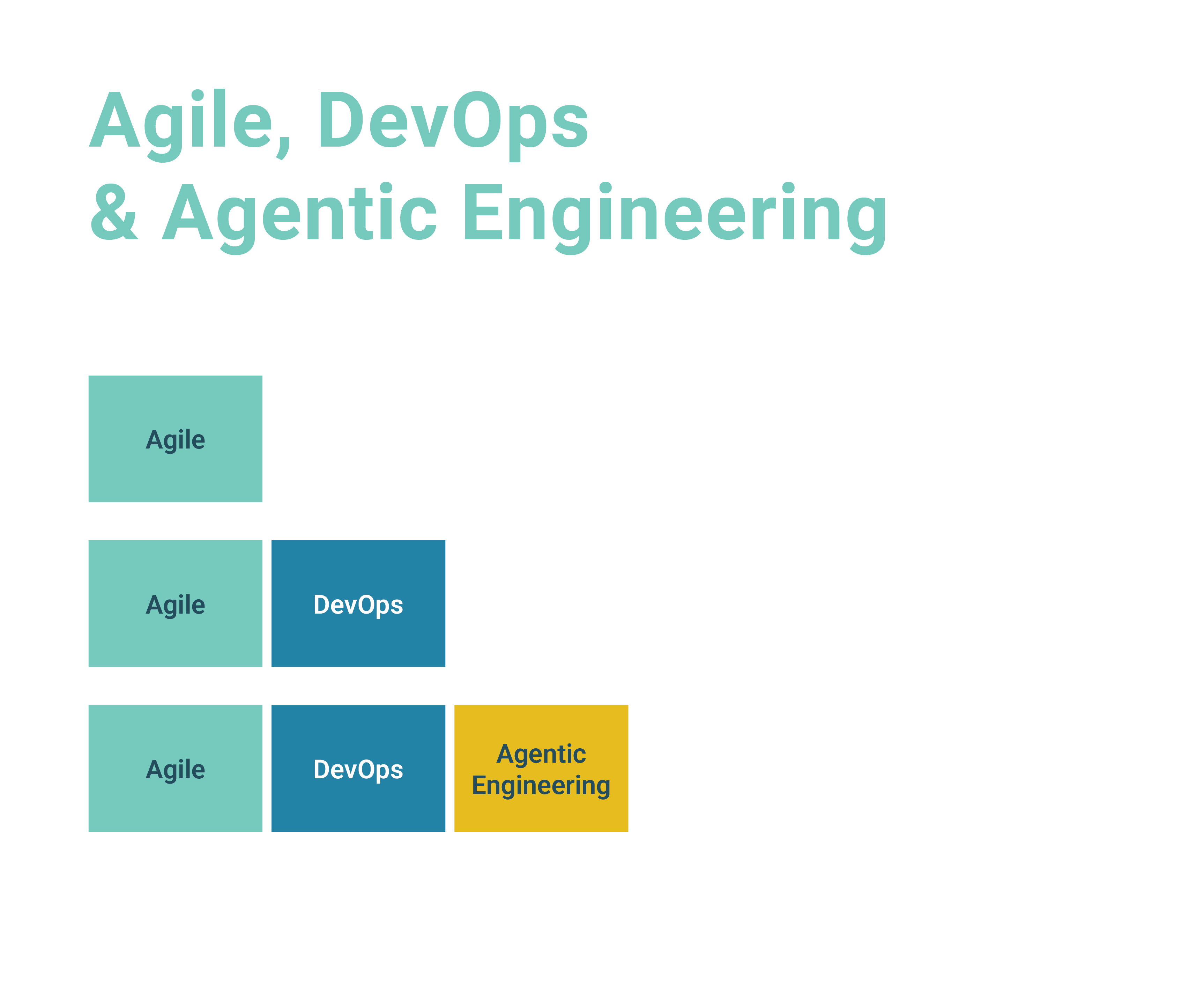 Agile, DevOps
& Agentic Engineering

Agile

Agile DevOps

Agile DevOps Agentic Engineering